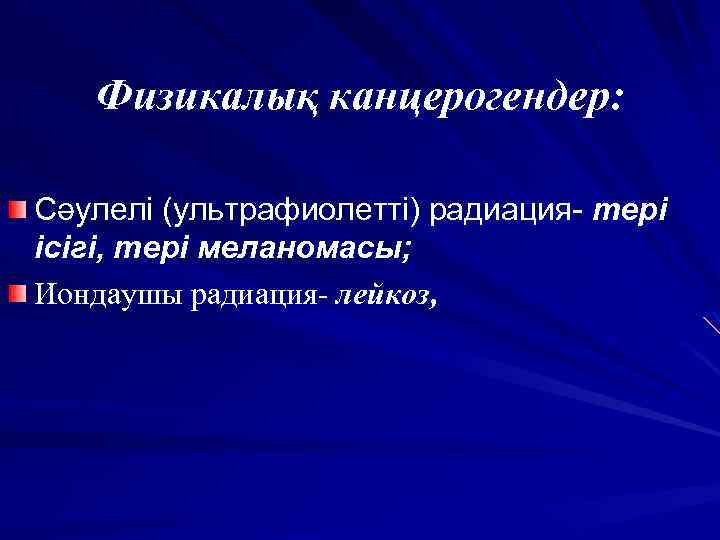 Физикалық канцерогендер:

Сәулелі (ультрафиолетті) радиация- тері ісігі, тері меланомасы;

Иондаушы радиация- лейкоз,